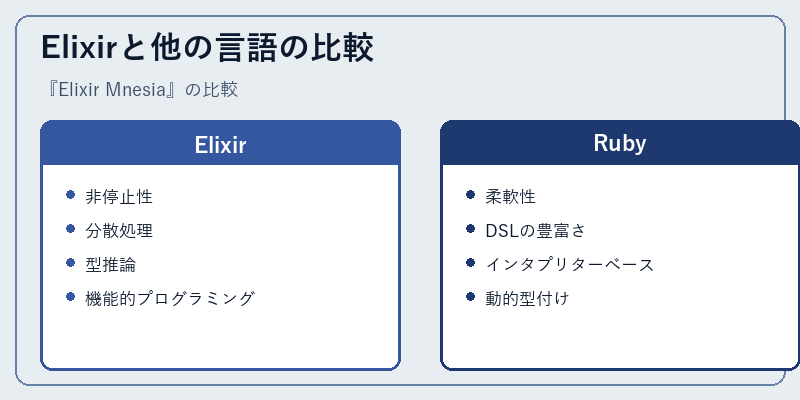 Elixirと他の言語の比較

『Elixir Mnesia』の比較

Elixir

- 非停止性
- 分散処理
- 型推論
- 機能的プログラミング

Ruby

- 柔軟性
- DSLの豊富さ
- インタプリターベース
- 動的型付け